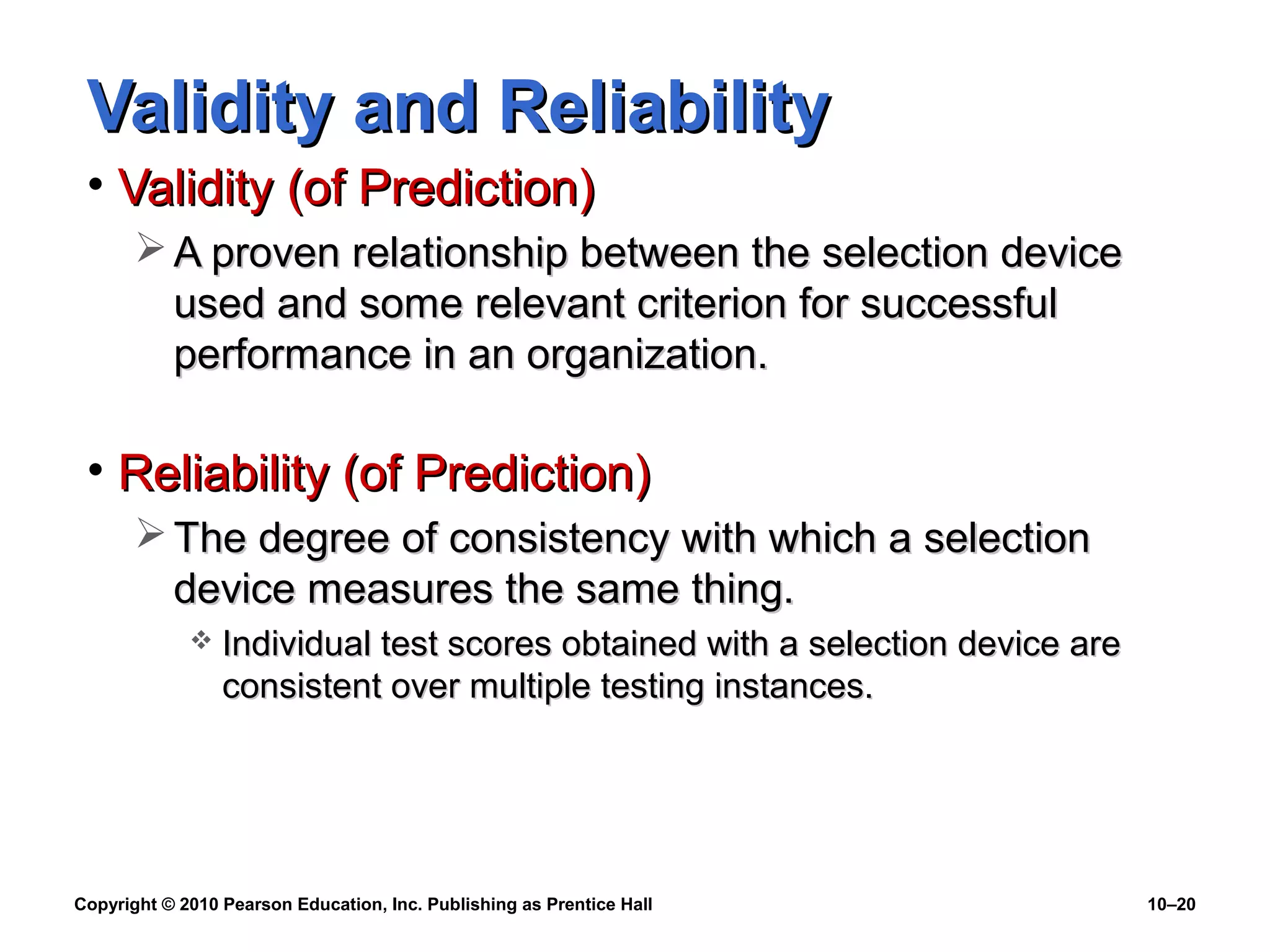 Validity and Reliability

• Validity (of Prediction)

➢ A proven relationship between the selection device used and some relevant criterion for successful performance in an organization.

• Reliability (of Prediction)

➢ The degree of consistency with which a selection device measures the same thing.

❖ Individual test scores obtained with a selection device are consistent over multiple testing instances.

Copyright © 2010 Pearson Education, Inc. Publishing as Prentice Hall

10–20